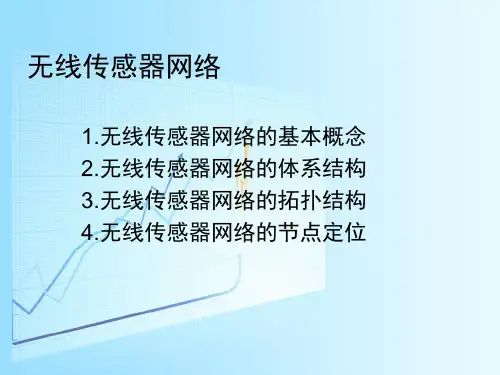 无线传感器网络

1.无线传感器网络的基本概念
2.无线传感器网络的体系结构
3.无线传感器网络的拓扑结构
4.无线传感器网络的节点定位